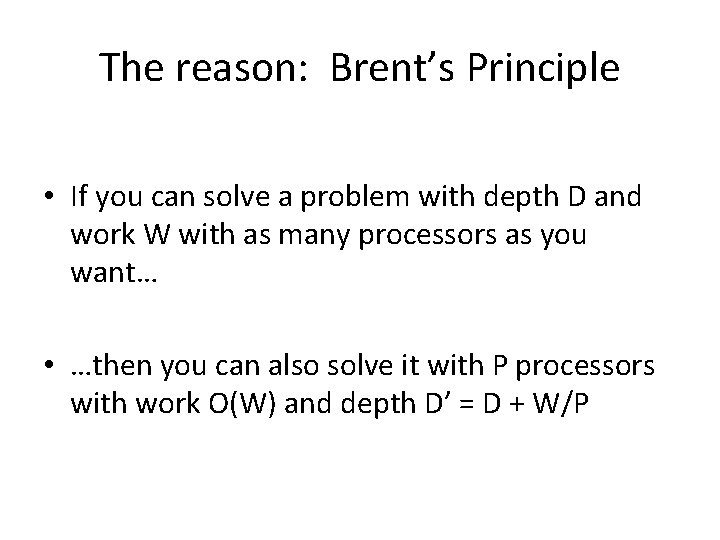 The reason: Brent's Principle

• If you can solve a problem with depth D and work W with as many processors as you want…

• …then you can also solve it with P processors with work O(W) and depth D' = D + W/P